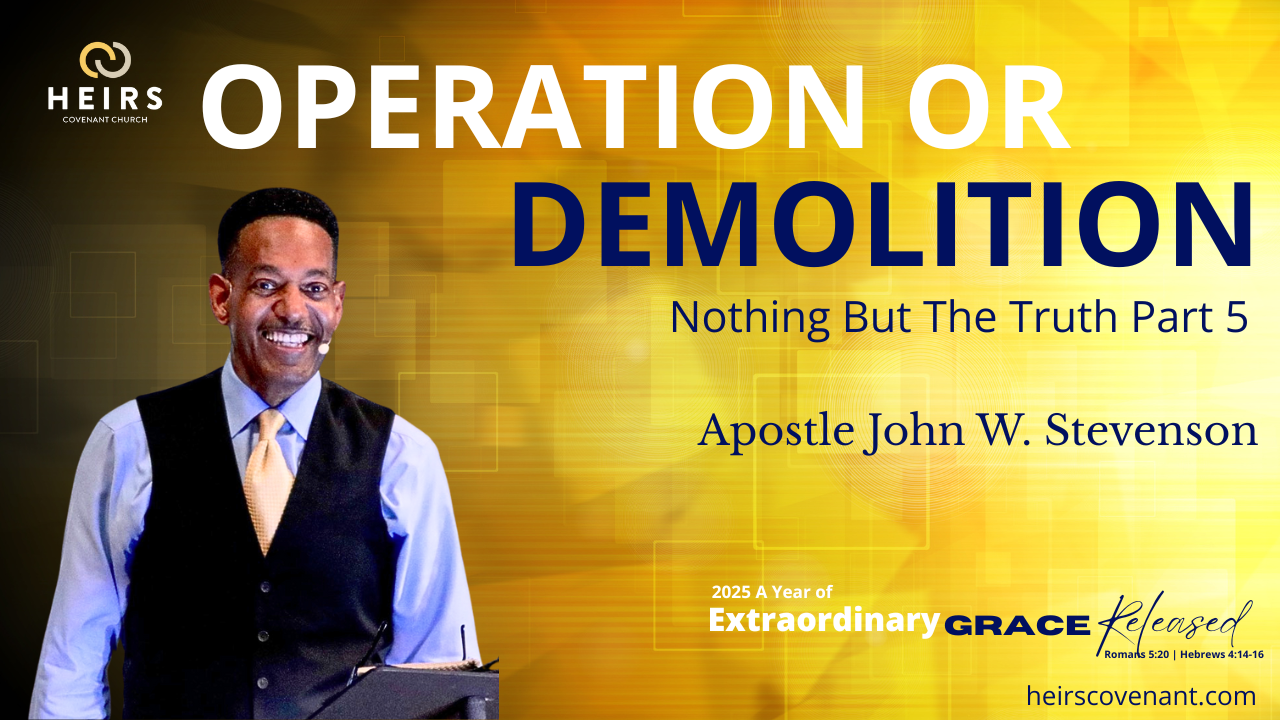 HEIRS
COVENANT CHURCH

OPERATION OR DEMOLITION

Nothing But The Truth Part 5

Apostle John W. Stevenson

2025 A Year of
Extraordinary GRACE Released
Romans 5:20 | Hebrews 4:14-16

heirscovenant.com